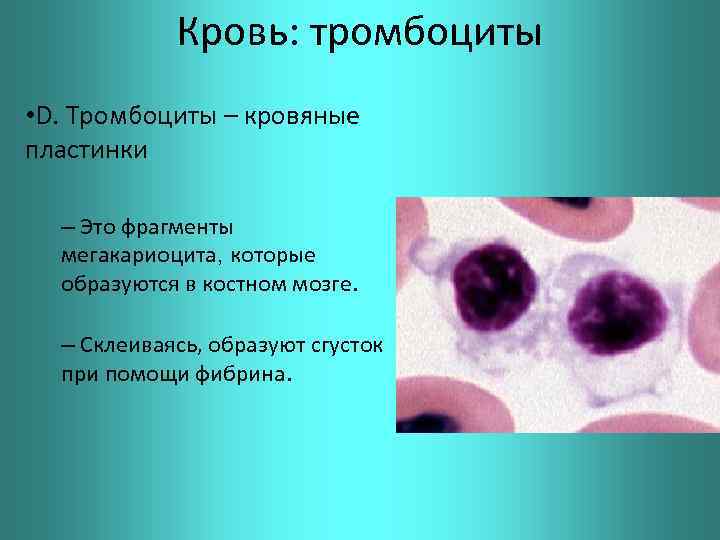 Кровь: тромбоциты

•D. Тромбоциты – кровяные пластинки

– Это фрагменты мегакариоцита, которые образуются в костном мозге.

– Склеиваясь, образуют сгусток при помощи фибрина.